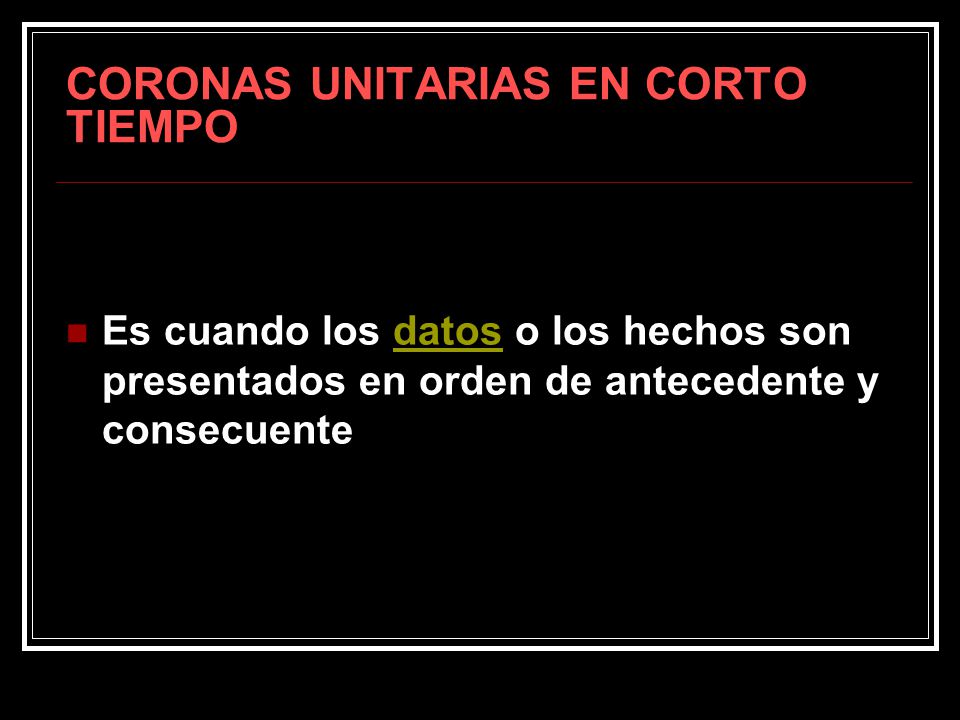 CORONAS UNITARIAS EN CORTO TIEMPO

Es cuando los datos o los hechos son presentados en orden de antecedente y consecuente